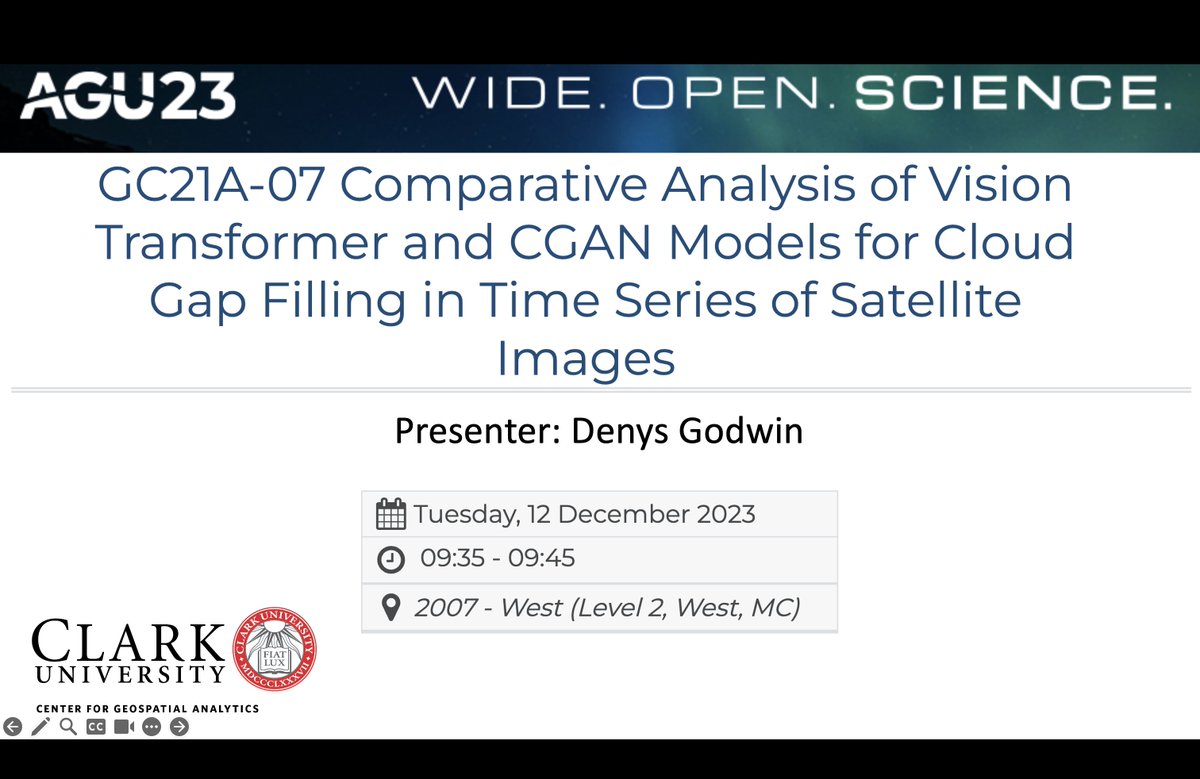 AGU23 WIDE. OPEN. SCIENCE.

GC21A-07 Comparative Analysis of Vision Transformer and CGAN Models for Cloud Gap Filling in Time Series of Satellite Images

Presenter: Denys Godwin

Tuesday, 12 December 2023

09:35 - 09:45

2007 - West (Level 2, West, MC)

CLARK UNIVERSITY

CLARK UNIVERSITY FIAT LUX MDCCCLXXXVII

CENTER FOR GEOSPATIAL ANALYTICS

CC